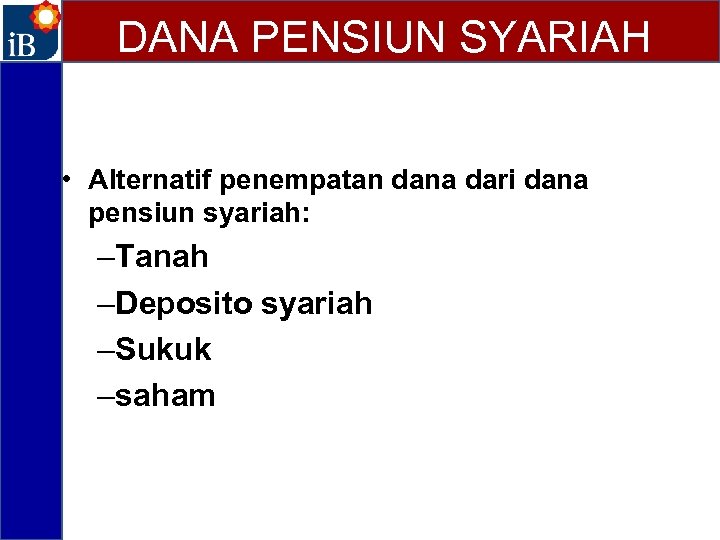 iB

DANA PENSIUN SYARIAH

• Alternatif penempatan dana dari dana pensiun syariah:

–Tanah

–Deposito syariah

–Sukuk

–saham